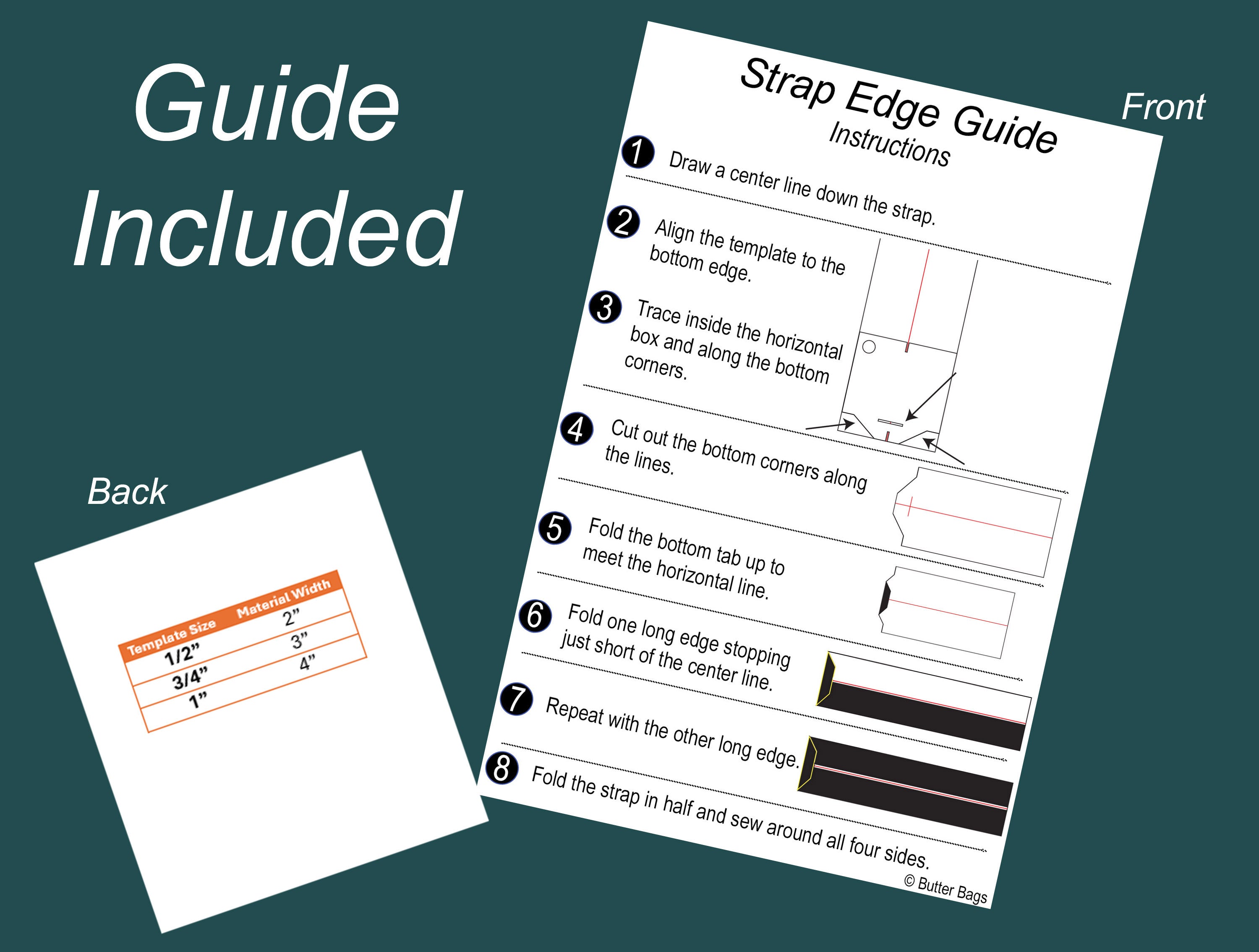 Guide Included

Back

| Template Size | Material Width |
|---|---|
| 1/2” | 2” |
| 3/4” | 3” |
| 1” | 4” |

Front

Strap Edge Guide
Instructions

1 Draw a center line down the strap.

2 Align the template to the bottom edge.

3 Trace inside the horizontal box and along the bottom corners.

4 Cut out the bottom corners along the lines.

5 Fold the bottom tab up to meet the horizontal line.

6 Fold one long edge stopping just short of the center line.

7 Repeat with the other long edge.

8 Fold the strap in half and sew around all four sides.

© Butter Bags